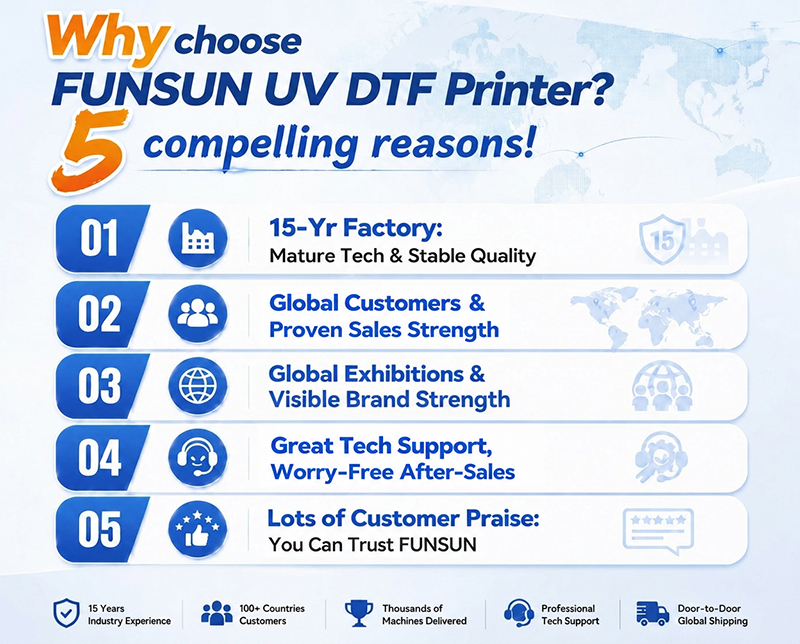 Why choose
FUNSUN UV DTF Printer?
5 compelling reasons!

01
15-Yr Factory:
Mature Tech & Stable Quality
15

02
Global Customers & Proven Sales Strength

03
Global Exhibitions & Visible Brand Strength

04
Great Tech Support, Worry-Free After-Sales

05
Lots of Customer Praise:
You Can Trust FUNSUN

15 Years Industry Experience
100+ Countries Customers
Thousands of Machines Delivered
Professional Tech Support
Door-to-Door Global Shipping